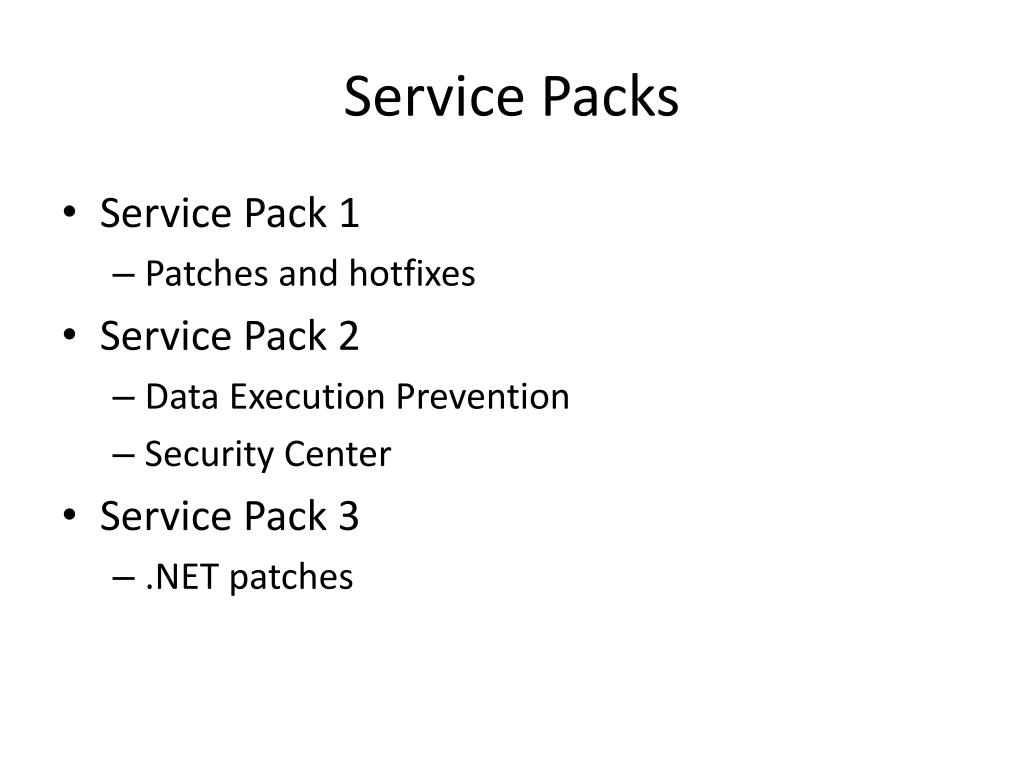 Service Packs

• Service Pack 1
– Patches and hotfixes
• Service Pack 2
– Data Execution Prevention
– Security Center
• Service Pack 3
– .NET patches